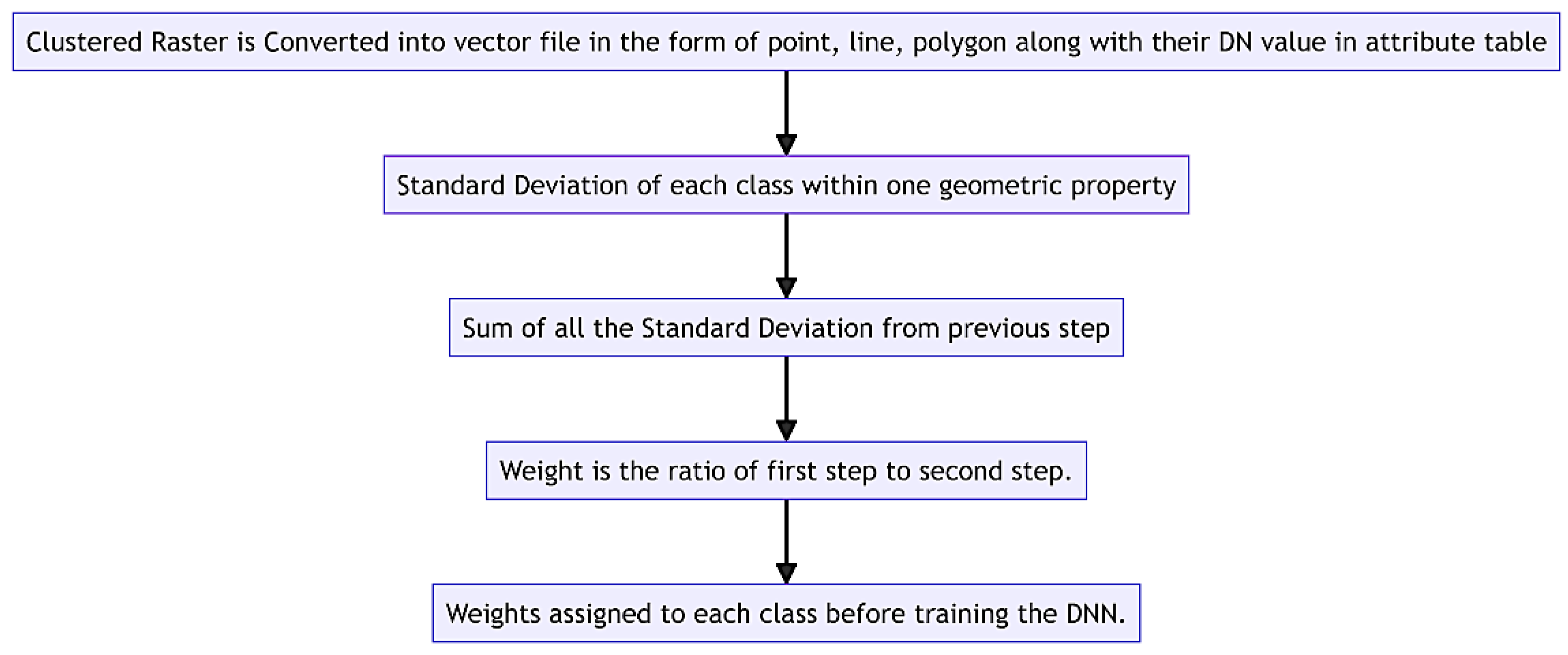 Clustered Raster is Converted into vector file in the form of point, line, polygon along with their DN value in attribute table

Standard Deviation of each class within one geometric property

Sum of all the Standard Deviation from previous step

Weight is the ratio of first step to second step.

Weights assigned to each class before training the DNN.